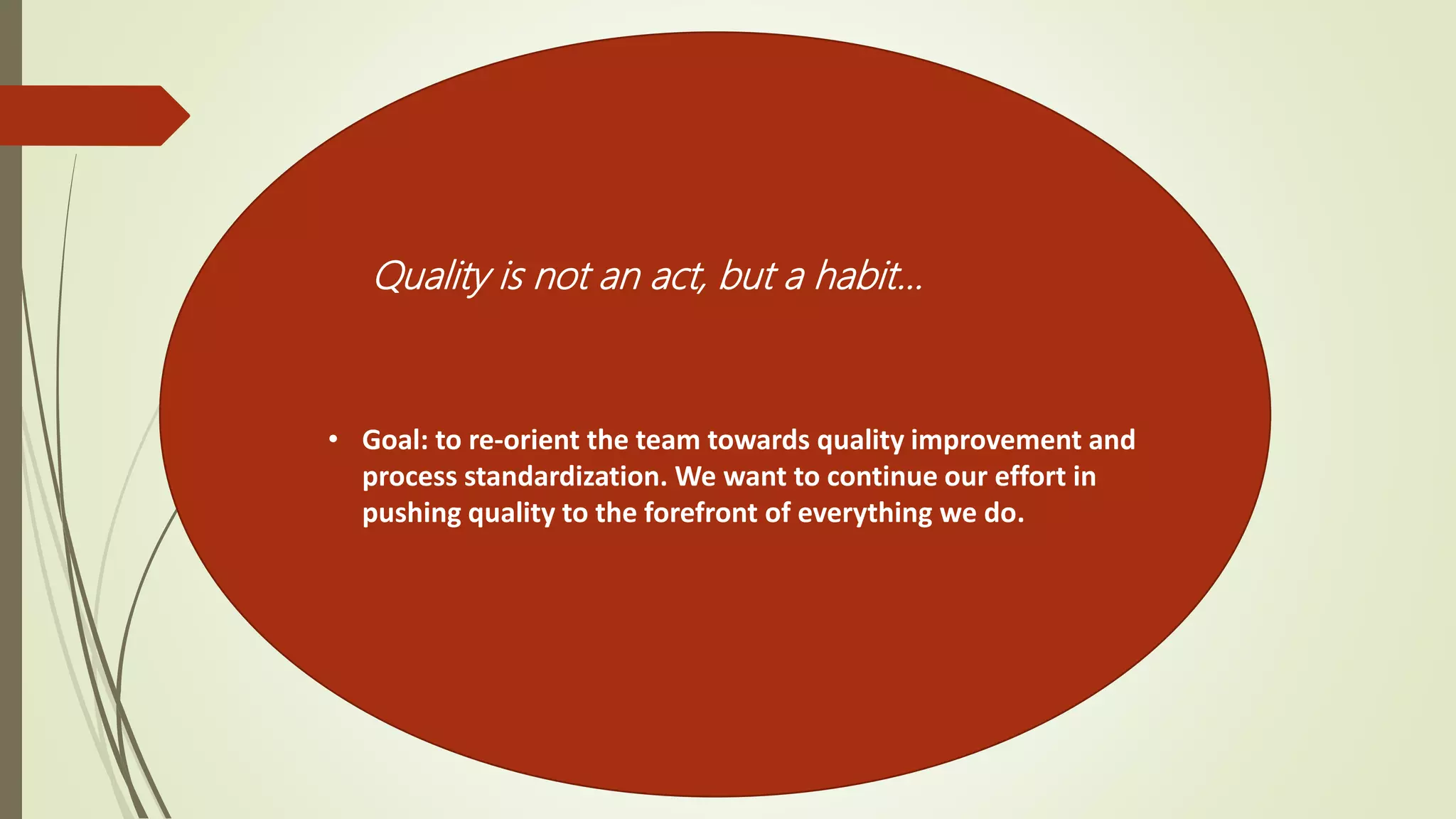 Quality is not an act, but a habit…

• Goal: to re-orient the team towards quality improvement and process standardization. We want to continue our effort in pushing quality to the forefront of everything we do.